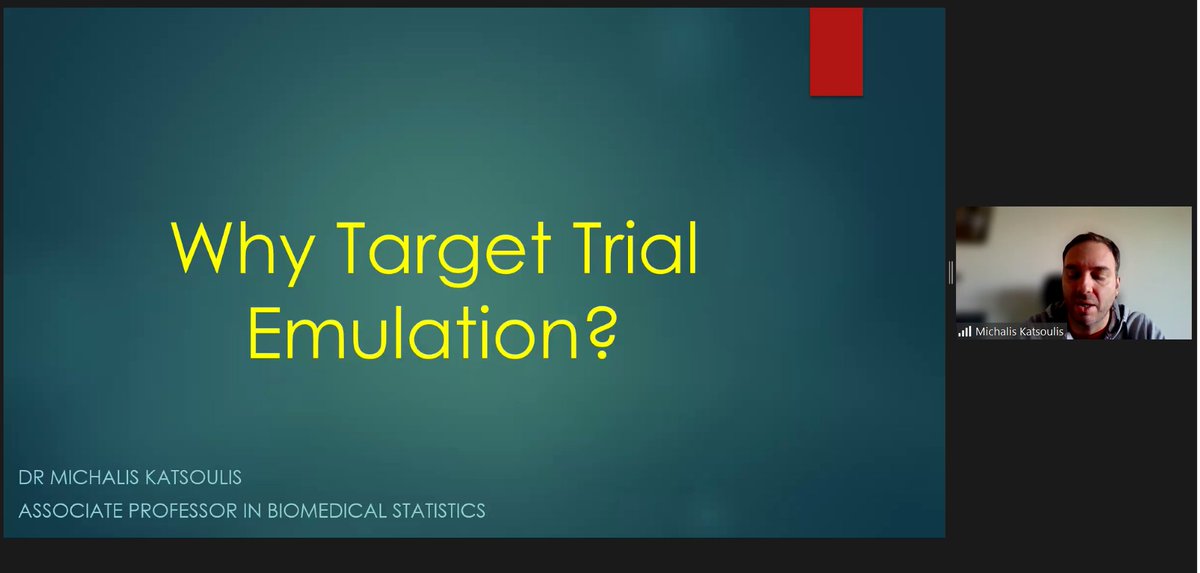 Why Target Trial Emulation?

DR MICHALIS KATSOULIS
ASSOCIATE PROFESSOR IN BIOMEDICAL STATISTICS

Michalis Katsoulis